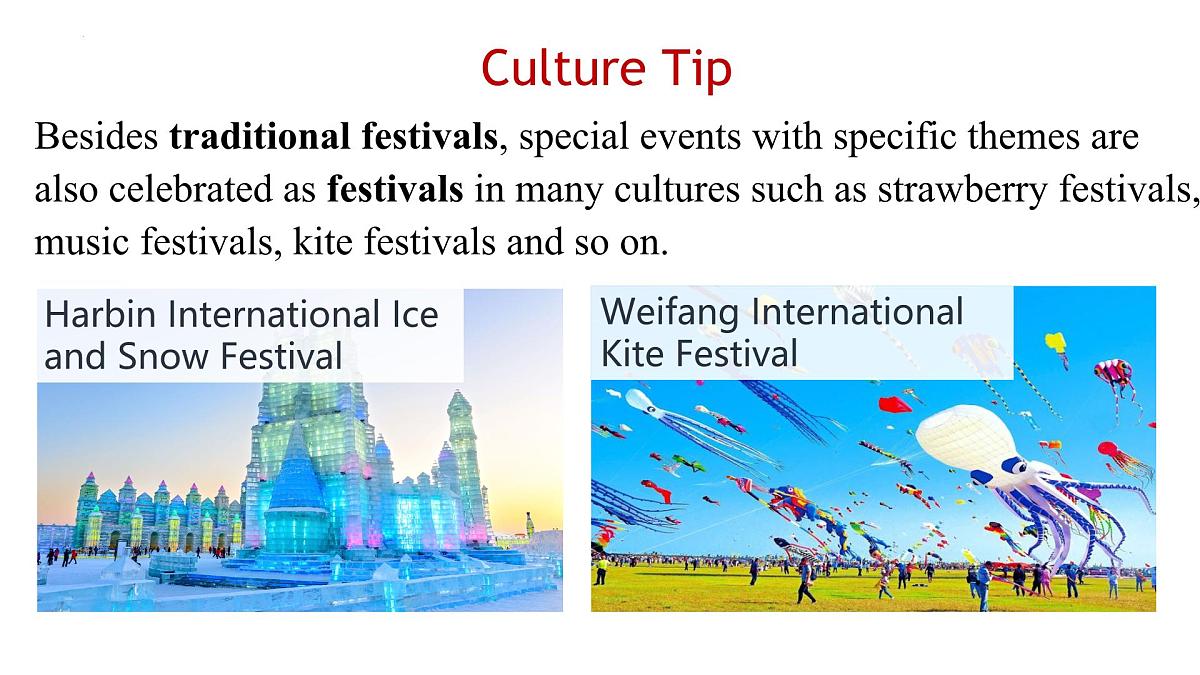 Culture Tip

Besides **traditional festivals**, special events with specific themes are also celebrated as **festivals** in many cultures such as strawberry festivals, music festivals, kite festivals and so on.

Harbin International Ice and Snow Festival

Weifang International Kite Festival